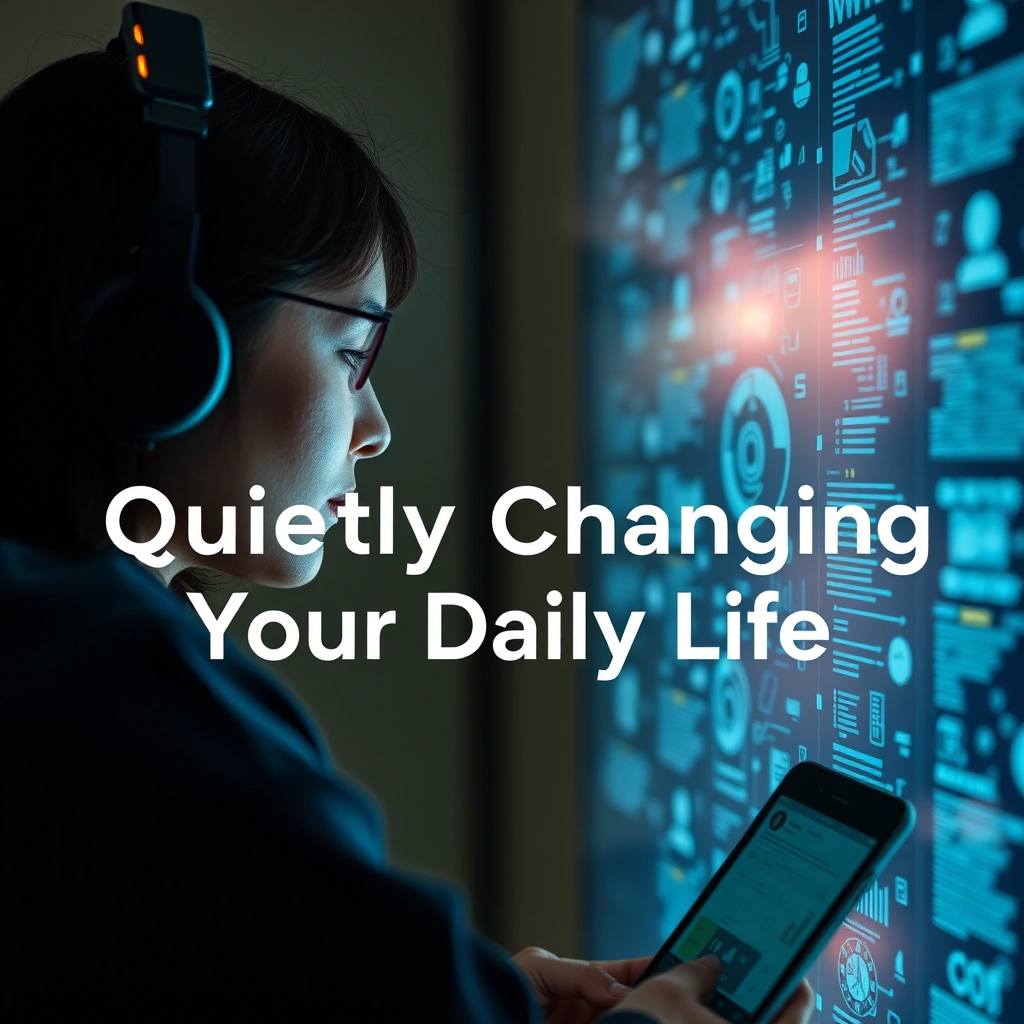 Quietly Changing Your Daily Life